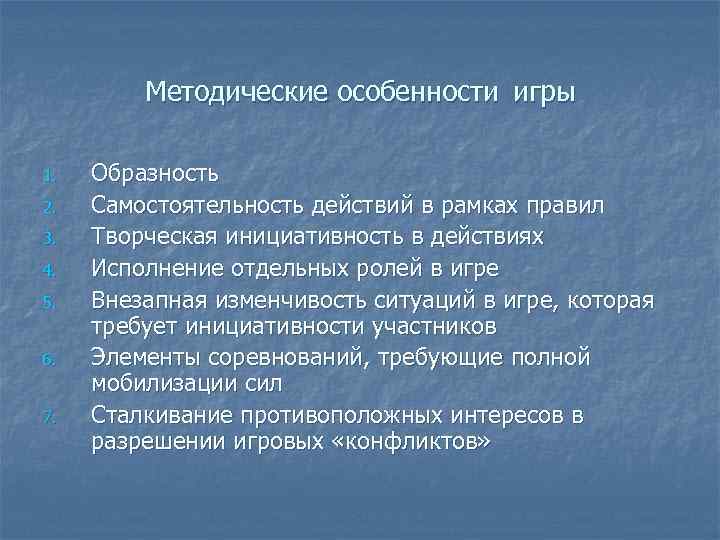 Методические особенности игры

1. Образность
2. Самостоятельность действий в рамках правил
3. Творческая инициативность в действиях
4. Исполнение отдельных ролей в игре
5. Внезапная изменчивость ситуаций в игре, которая требует инициативности участников
6. Элементы соревнований, требующие полной мобилизации сил
7. Сталкивание противоположных интересов в разрешении игровых «конфликтов»